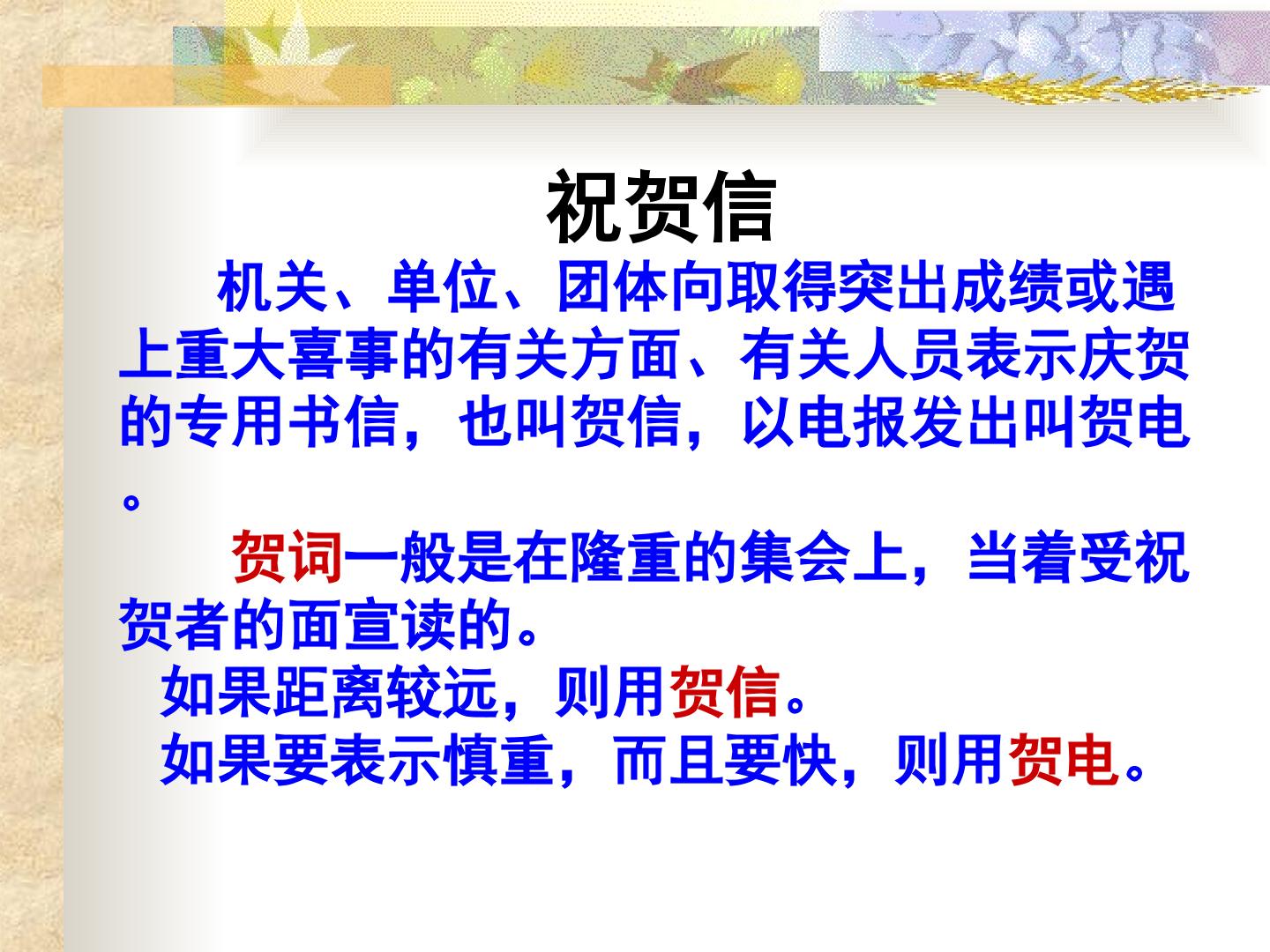 祝贺信

机关、单位、团体向取得突出成绩或遇上重大喜事的有关方面、有关人员表示庆贺的专用书信，也叫贺信，以电报发出叫贺电。

贺词一般是在隆重的集会上，当着受祝贺者的面宣读的。

如果距离较远，则用贺信。

如果要表示慎重，而且要快，则用贺电。